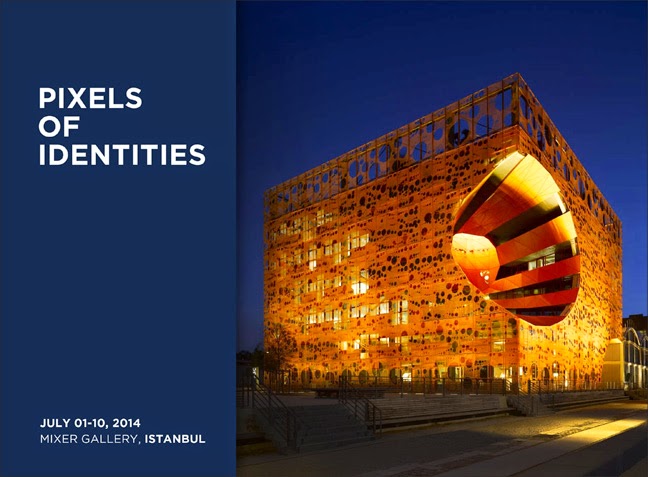 PIXELS
OF
IDENTITIES

JULY 01-10, 2014
MIXER GALLERY, ISTANBUL